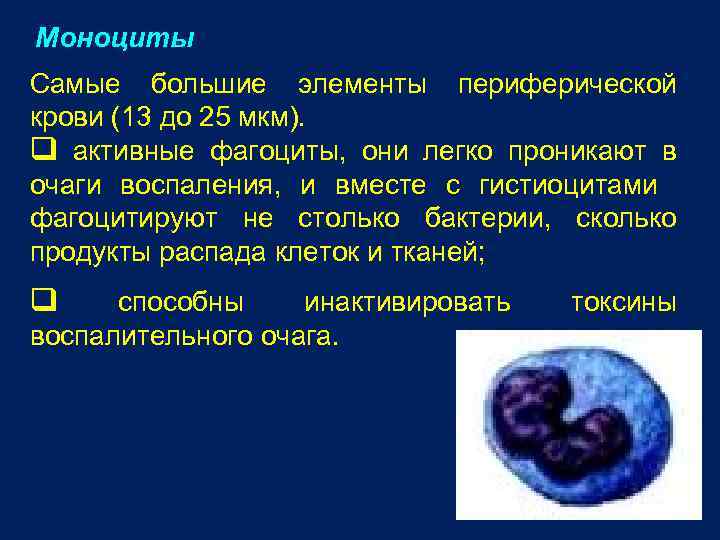 Моноциты

Самые большие элементы периферической крови (13 до 25 мкм).

❑ активные фагоциты, они легко проникают в очаги воспаления, и вместе с гистиоцитами фагоцитируют не столько бактерии, сколько продукты распада клеток и тканей;

❑ способны инактивировать токсины воспалительного очага.